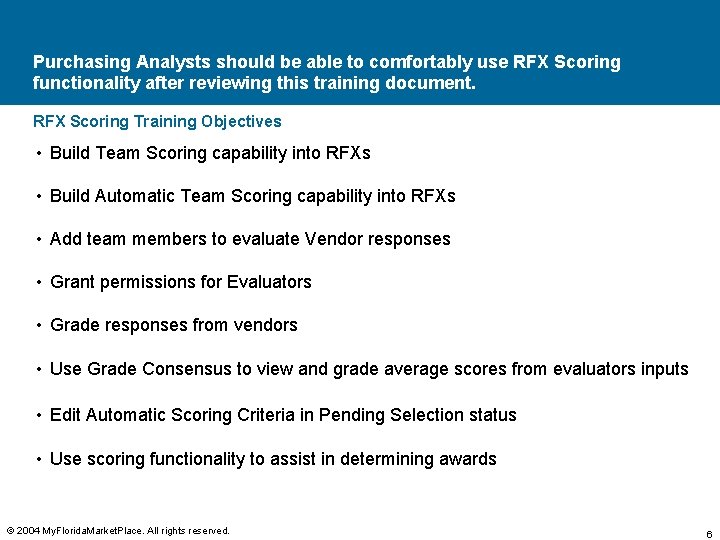 Purchasing Analysts should be able to comfortably use RFX Scoring functionality after reviewing this training document.

RFX Scoring Training Objectives

• Build Team Scoring capability into RFXs

• Build Automatic Team Scoring capability into RFXs

• Add team members to evaluate Vendor responses

• Grant permissions for Evaluators

• Grade responses from vendors

• Use Grade Consensus to view and grade average scores from evaluators inputs

• Edit Automatic Scoring Criteria in Pending Selection status

• Use scoring functionality to assist in determining awards

© 2004 MyFloridaMarketPlace. All rights reserved.

6